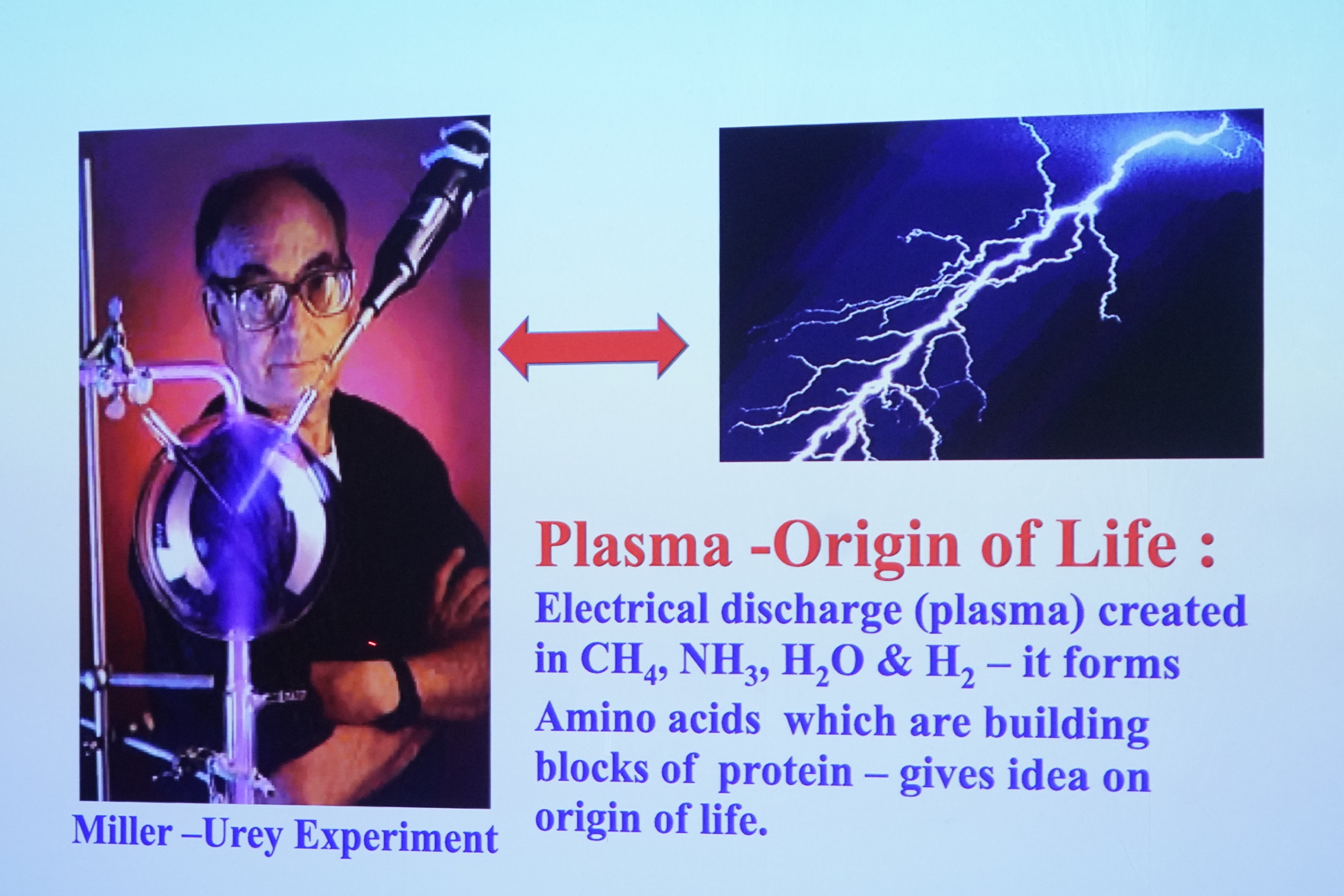 Miller –Urey Experiment

Plasma -Origin of Life :

Electrical discharge (plasma) created in $CH_4$, $NH_3$, $H_2O$ & $H_2$ – it forms Amino acids which are building blocks of protein – gives idea on origin of life.